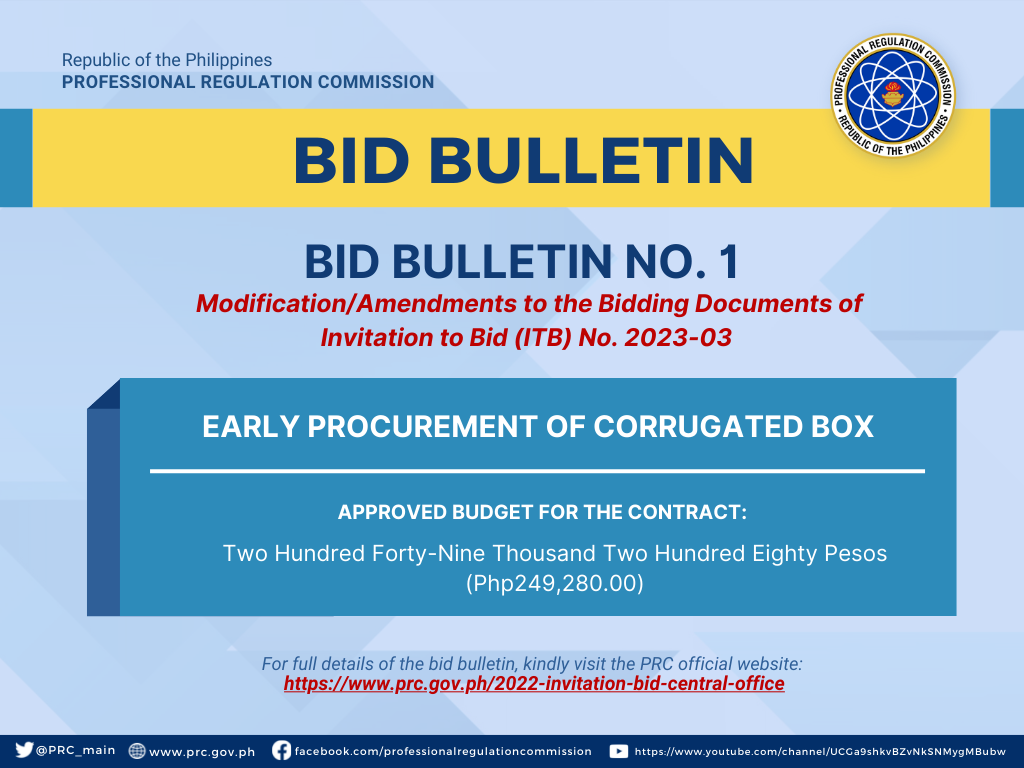 Republic of the Philippines
PROFESSIONAL REGULATION COMMISSION

PROFESSIONAL REGULATION COMMISSION
REPUBLIC OF THE PHILIPPINES

BID BULLETIN

BID BULLETIN NO. 1
Modification/Amendments to the Bidding Documents of Invitation to Bid (ITB) No. 2023-03

EARLY PROCUREMENT OF CORRUGATED BOX

APPROVED BUDGET FOR THE CONTRACT:
Two Hundred Forty-Nine Thousand Two Hundred Eighty Pesos (Php249,280.00)

For full details of the bid bulletin, kindly visit the PRC official website:
https://www.prc.gov.ph/2022-invitation-bid-central-office

@PRC_main www.prc.gov.ph facebook.com/professionalregulationcommission https://www.youtube.com/channel/UCGa9shkvBZvNkSNMygMBubw